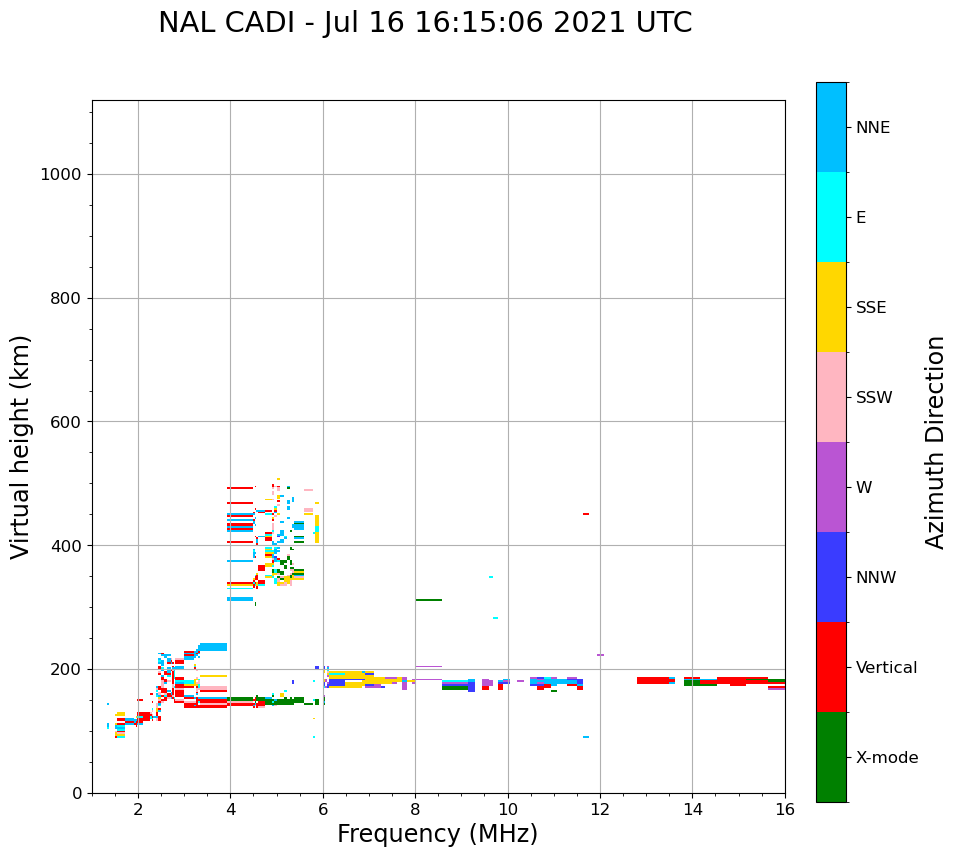 NAL CADI - Jul 16 16:15:06 2021 UTC

Virtual height (km)

1000
800
600
400
200
0

2
4
6
8
10
12
14
16

Frequency (MHz)

NNE
E
SSE
SSW
W
NNW
Vertical
X-mode

Azimuth Direction